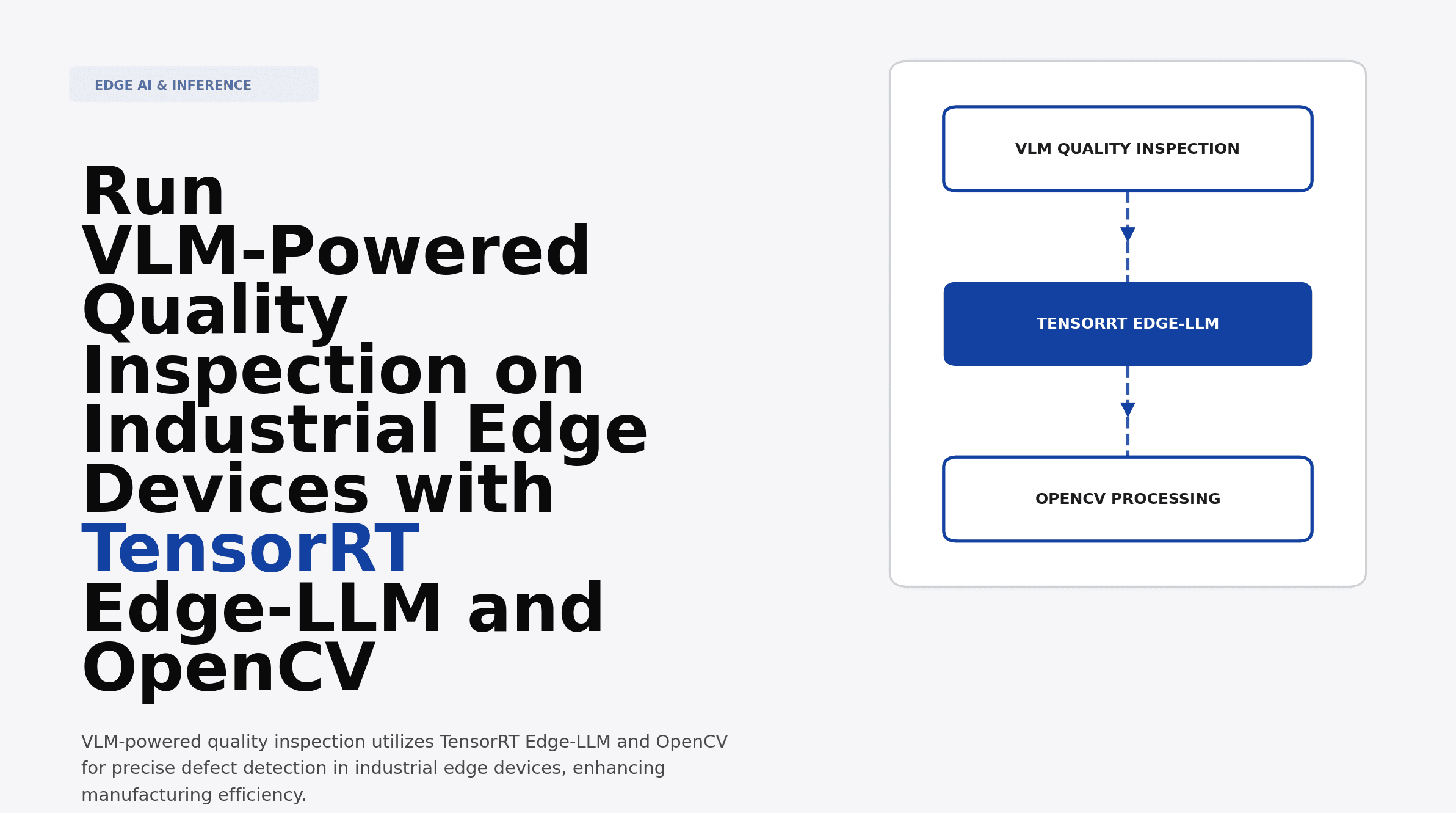 EDGE AI & INFERENCE

Run VLM-Powered Quality Inspection on Industrial Edge Devices with TensorRT Edge-LLM and OpenCV

VLM-powered quality inspection utilizes TensorRT Edge-LLM and OpenCV for precise defect detection in industrial edge devices, enhancing manufacturing efficiency.

VLM QUALITY INSPECTION

TENSORRT EDGE-LLM

OPENCV PROCESSING